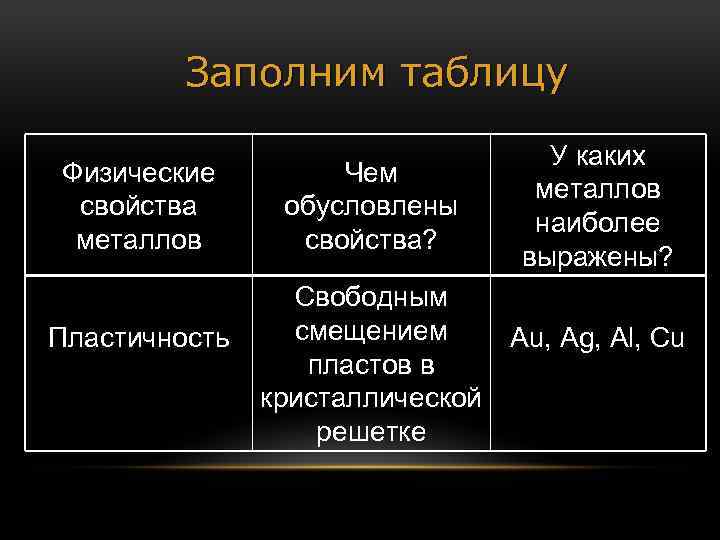 Заполним таблицу

| Физические свойства металлов | Чем обусловлены свойства? | У каких металлов наиболее выражены? |
|---|---|---|
| Пластичность | Свободным смещением пластов в кристаллической решетке | Au, Ag, Al, Cu |